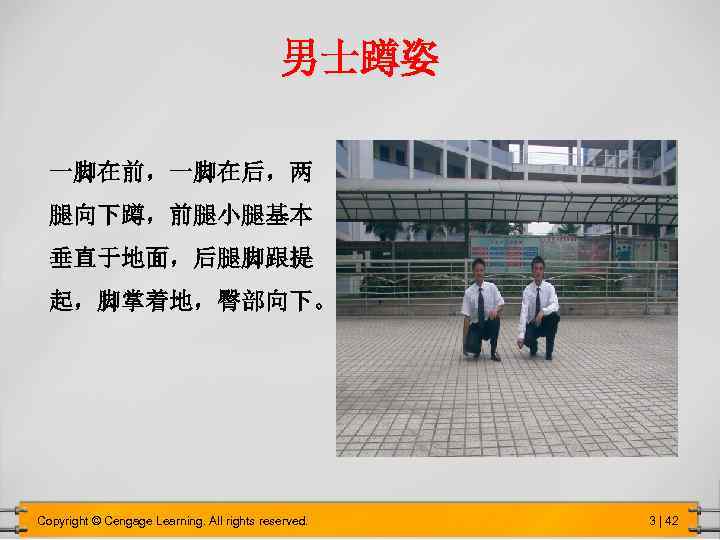 男士蹲姿

一脚在前，一脚在后，两腿向下蹲，前腿小腿基本垂直于地面，后腿脚跟提起，脚掌着地，臀部向下。

Copyright © Cengage Learning. All rights reserved.

3 | 42